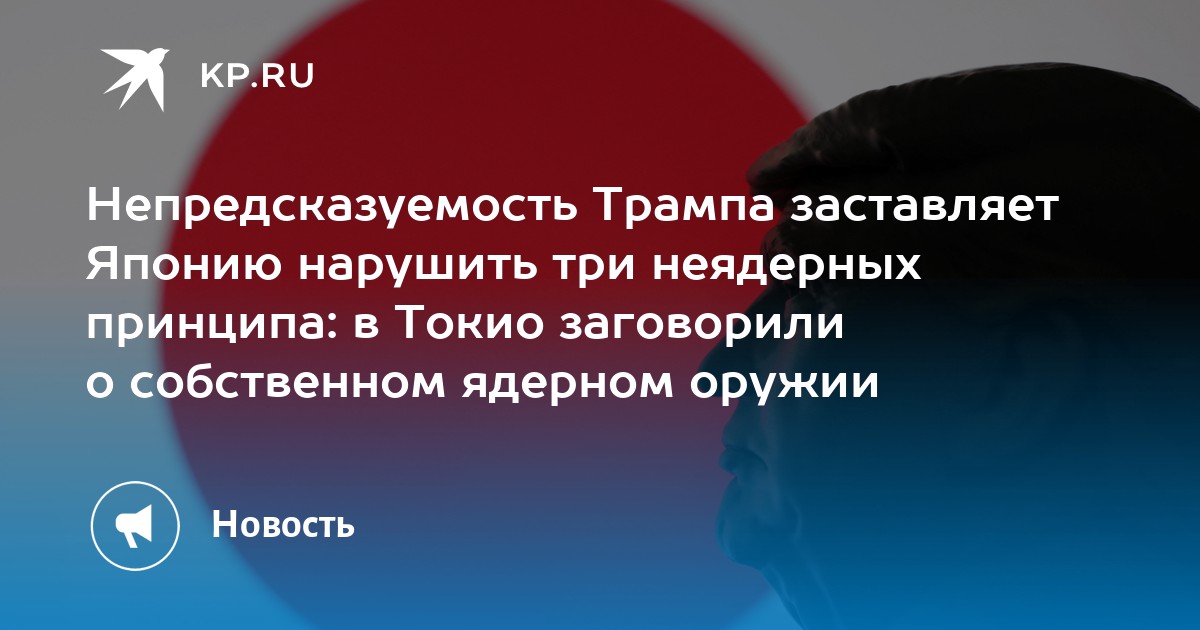 KP.RU

Непредсказуемость Трампа заставляет Японию нарушить три неядерных принципа: в Токио заговорили о собственном ядерном оружии

Новость